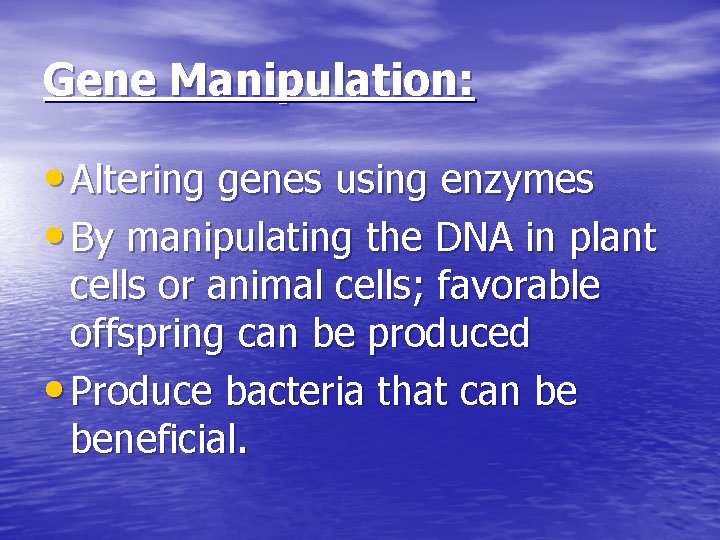 Gene Manipulation:

• Altering genes using enzymes

• By manipulating the DNA in plant cells or animal cells; favorable offspring can be produced

• Produce bacteria that can be beneficial.